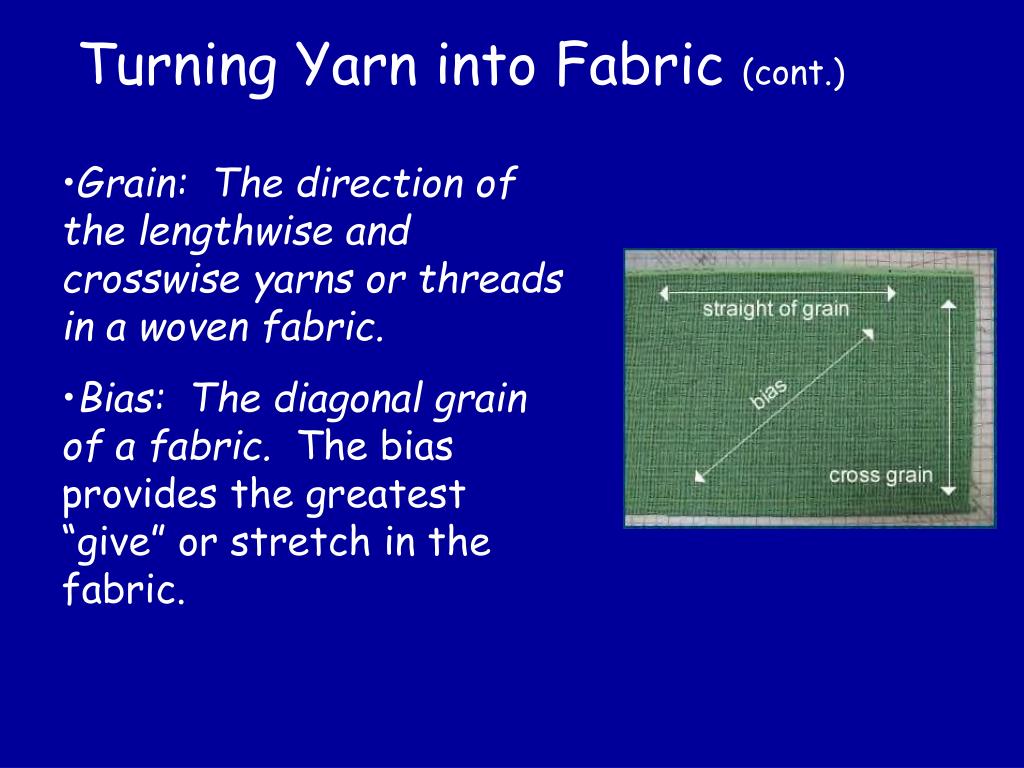 Turning Yarn into Fabric (cont.)

•Grain: The direction of the lengthwise and crosswise yarns or threads in a woven fabric.

•Bias: The diagonal grain of a fabric. The bias provides the greatest “give” or stretch in the fabric.

straight of grain

bias

cross grain